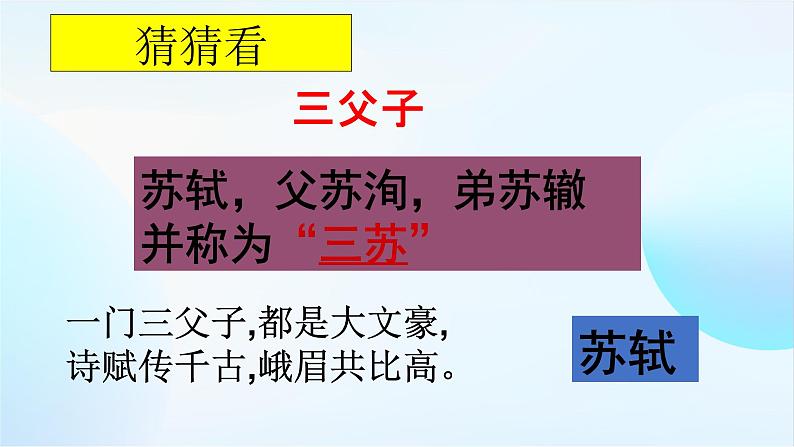 猜猜看

三父子

苏轼，父苏洵，弟苏辙并称为“三苏”

一门三父子,都是大文豪,
诗赋传千古,峨眉共比高。

苏轼